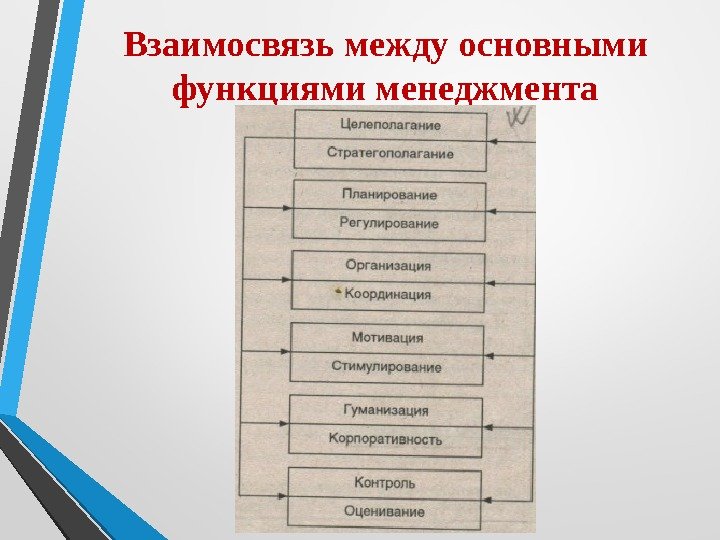 Взаимосвязь между основными функциями менеджмента

Целеполагание
Стратегополагание

Планирование
Регулирование

Организация
Координация

Мотивация
Стимулирование

Гуманизация
Корпоративность

Контроль
Оценивание